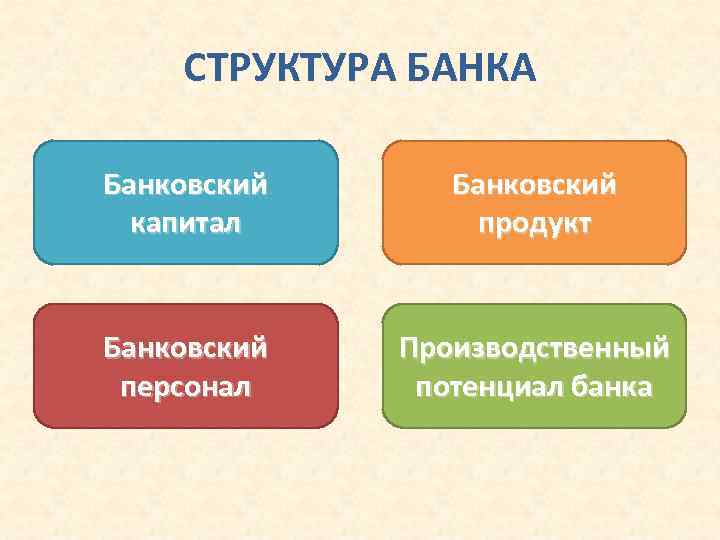 СТРУКТУРА БАНКА

Банковский капитал

Банковский продукт

Банковский персонал

Производственный потенциал банка